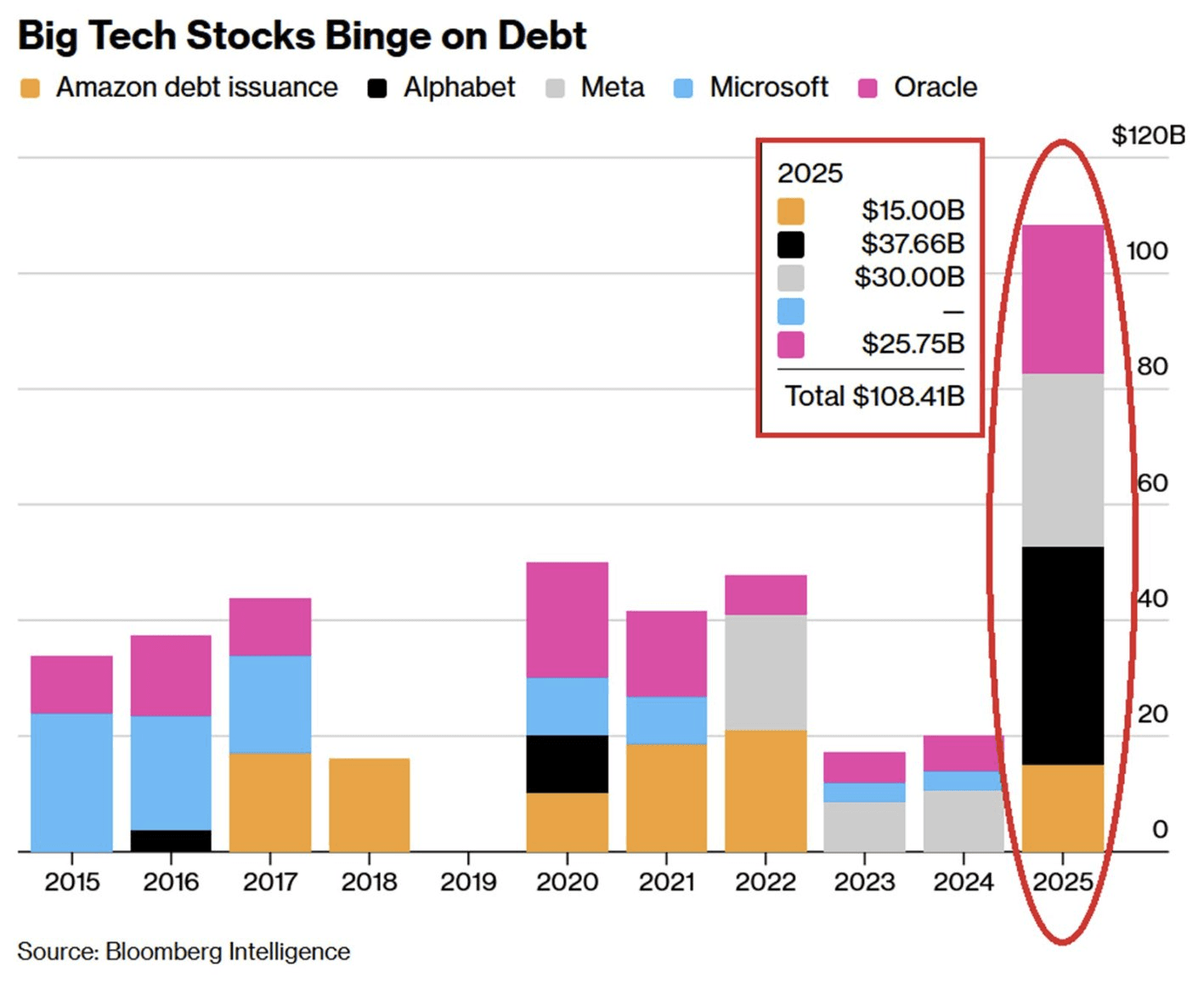 Big Tech Stocks Binge on Debt

Amazon debt issuance Alphabet Meta Microsoft Oracle

2025
$15.00B
$37.66B
$30.00B
—
$25.75B
Total $108.41B

$120B
100
80
60
40
20
0

2015 2016 2017 2018 2019 2020 2021 2022 2023 2024 2025

Source: Bloomberg Intelligence